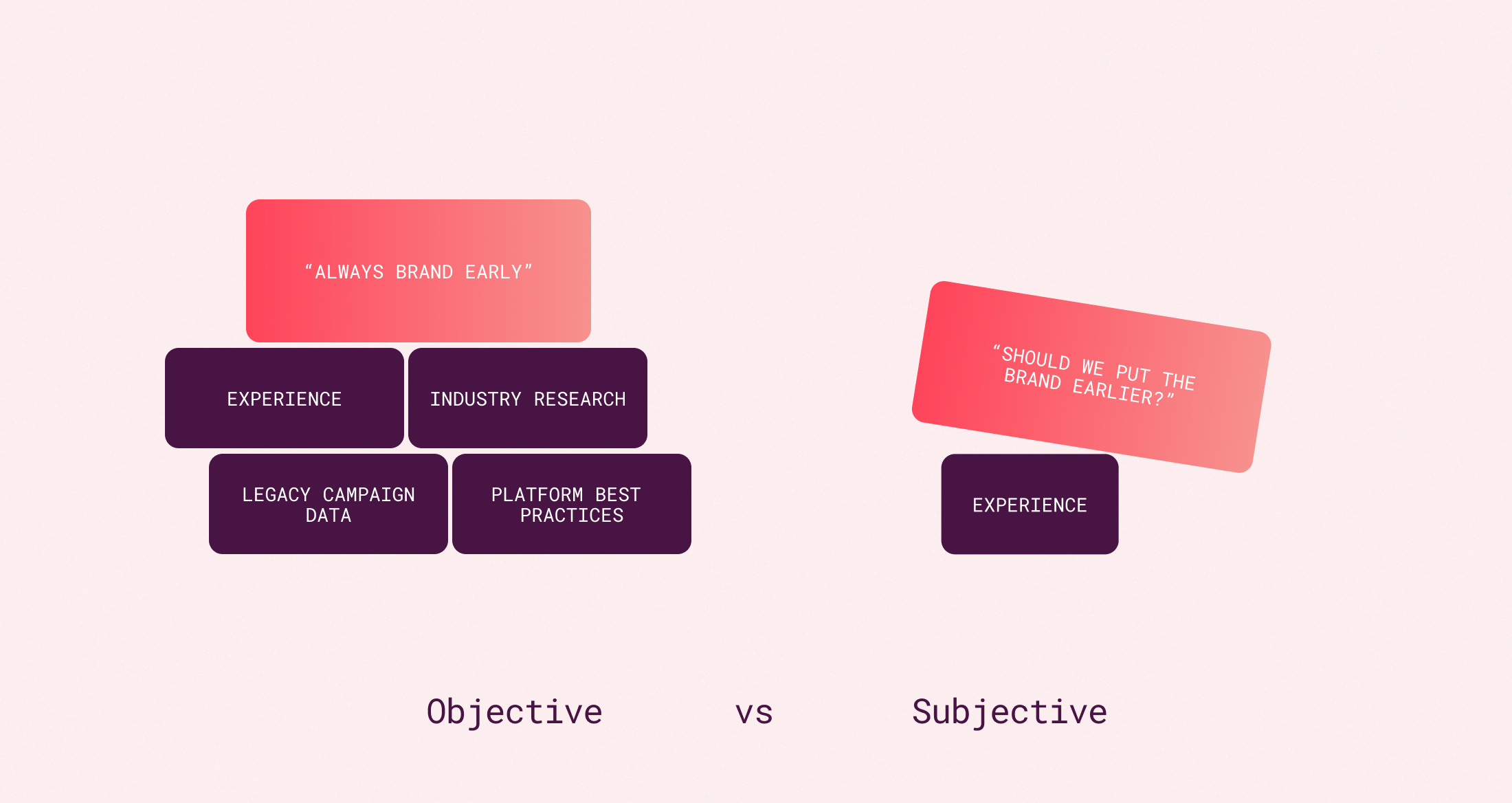 “ALWAYS BRAND EARLY”

EXPERIENCE

INDUSTRY RESEARCH

LEGACY CAMPAIGN DATA

PLATFORM BEST PRACTICES

“SHOULD WE PUT THE BRAND EARLIER?”

EXPERIENCE

Objective vs Subjective